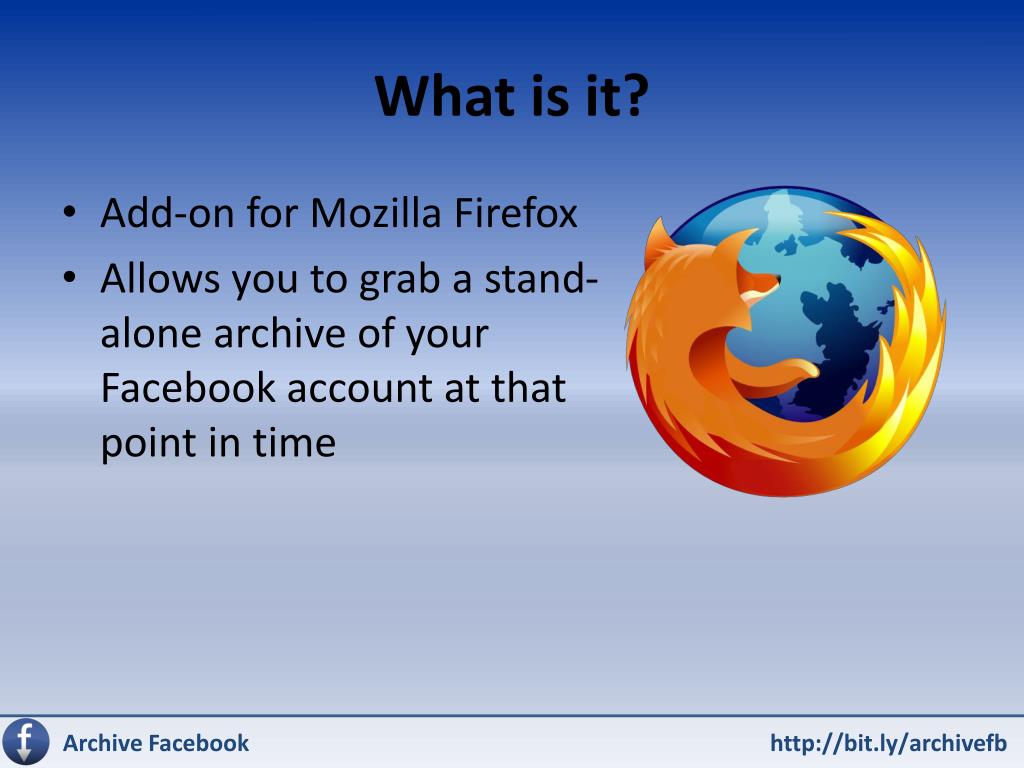 What is it?

• Add-on for Mozilla Firefox
• Allows you to grab a stand-alone archive of your Facebook account at that point in time

f

Archive Facebook

http://bit.ly/archivefb